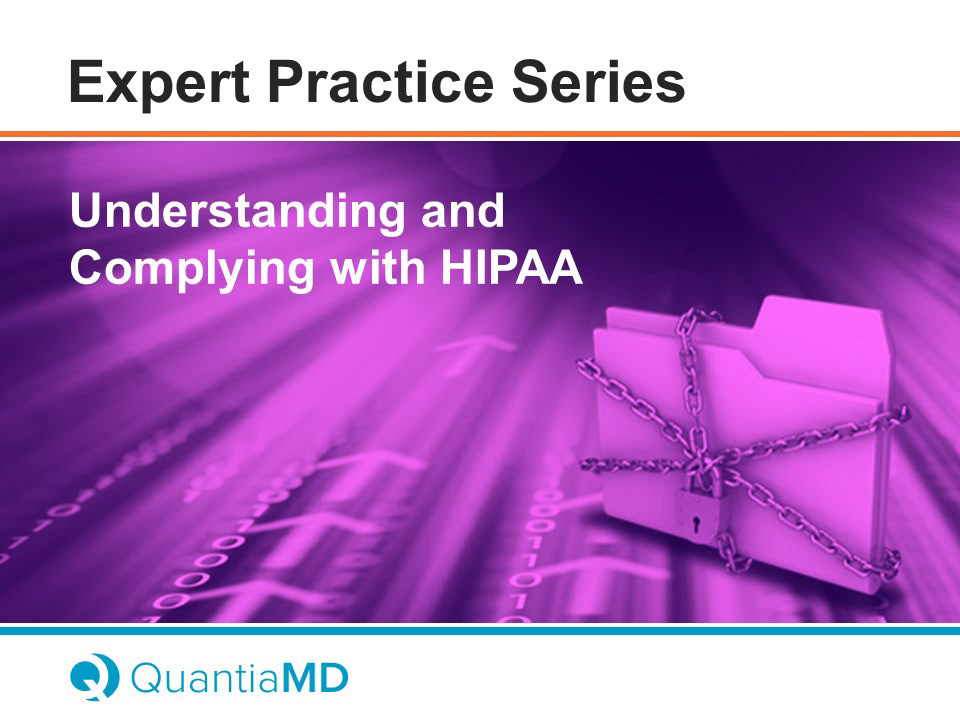 Expert Practice Series

Understanding and Complying with HIPAA

QuantiaMD